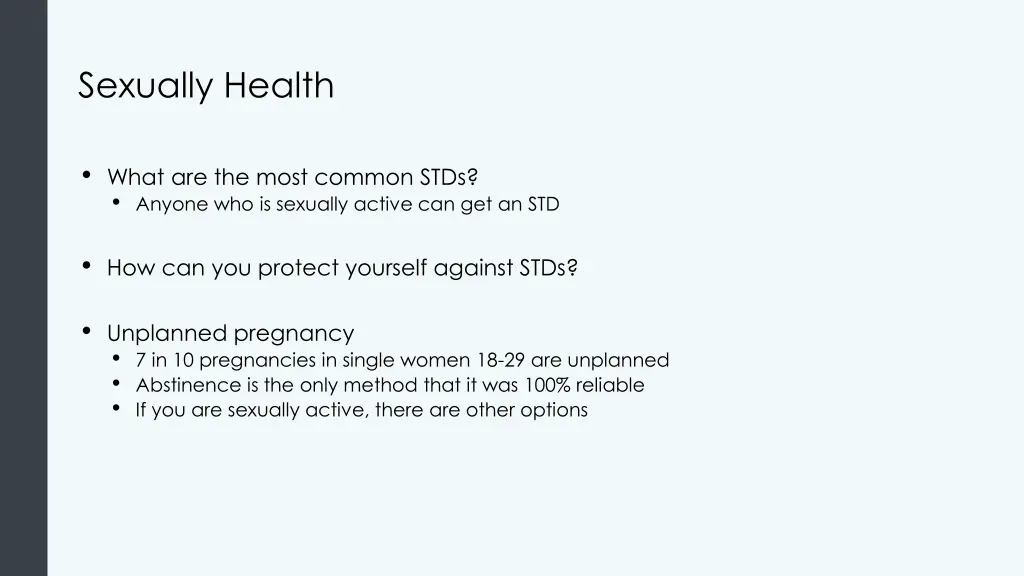 Sexually Health

• What are the most common STDs?
  • Anyone who is sexually active can get an STD

• How can you protect yourself against STDs?

• Unplanned pregnancy
  • 7 in 10 pregnancies in single women 18-29 are unplanned
  • Abstinence is the only method that it was 100% reliable
  • If you are sexually active, there are other options